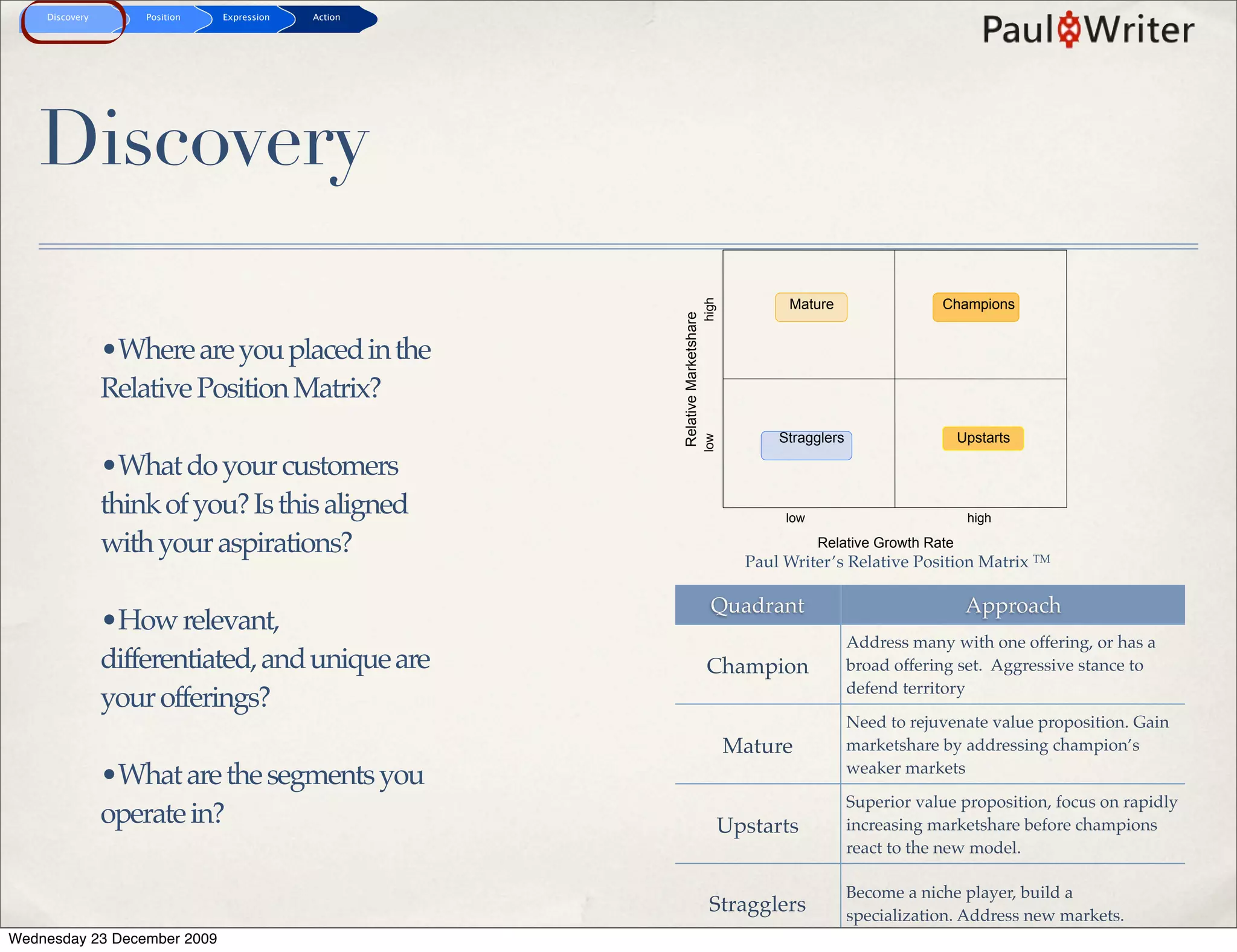 Discovery Position Expression Action

Paul Writer

Discovery

• Where are you placed in the Relative Position Matrix?

• What do your customers think of you? Is this aligned with your aspirations?

• How relevant, differentiated, and unique are your offerings?

• What are the segments you operate in?

Relative Marketshare

high

low

Mature

Champions

Stragglers

Upstarts

low

high

Relative Growth Rate

Paul Writer's Relative Position Matrix ™

| Quadrant | Approach |
|---|---|
| Champion | Address many with one offering, or has a broad offering set. Aggressive stance to defend territory |
| Mature | Need to rejuvenate value proposition. Gain marketshare by addressing champion's weaker markets |
| Upstarts | Superior value proposition, focus on rapidly increasing marketshare before champions react to the new model. |
| Stragglers | Become a niche player, build a specialization. Address new markets. |

Wednesday 23 December 2009